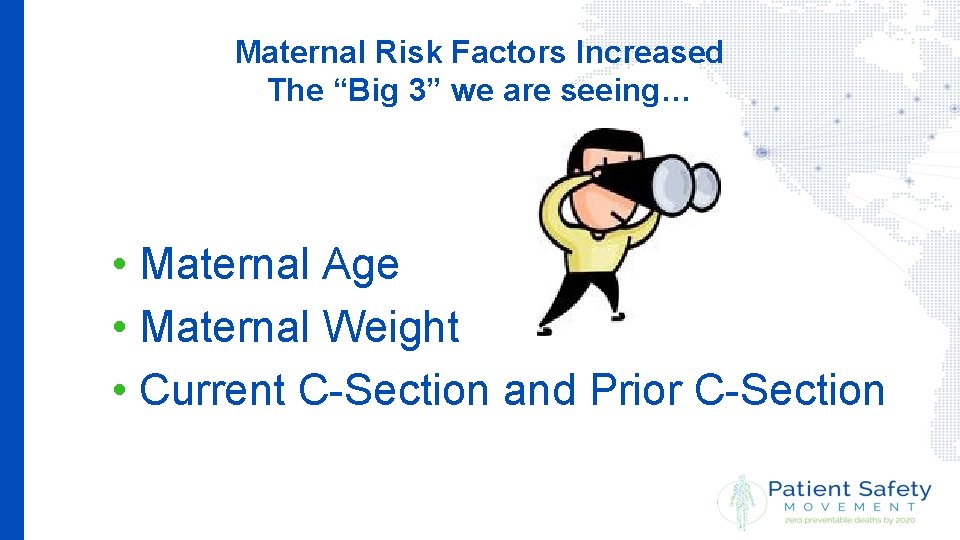 Maternal Risk Factors Increased
The “Big 3” we are seeing…

• Maternal Age
• Maternal Weight
• Current C-Section and Prior C-Section

Patient Safety
MOVEMENT
zero preventable deaths by 2020